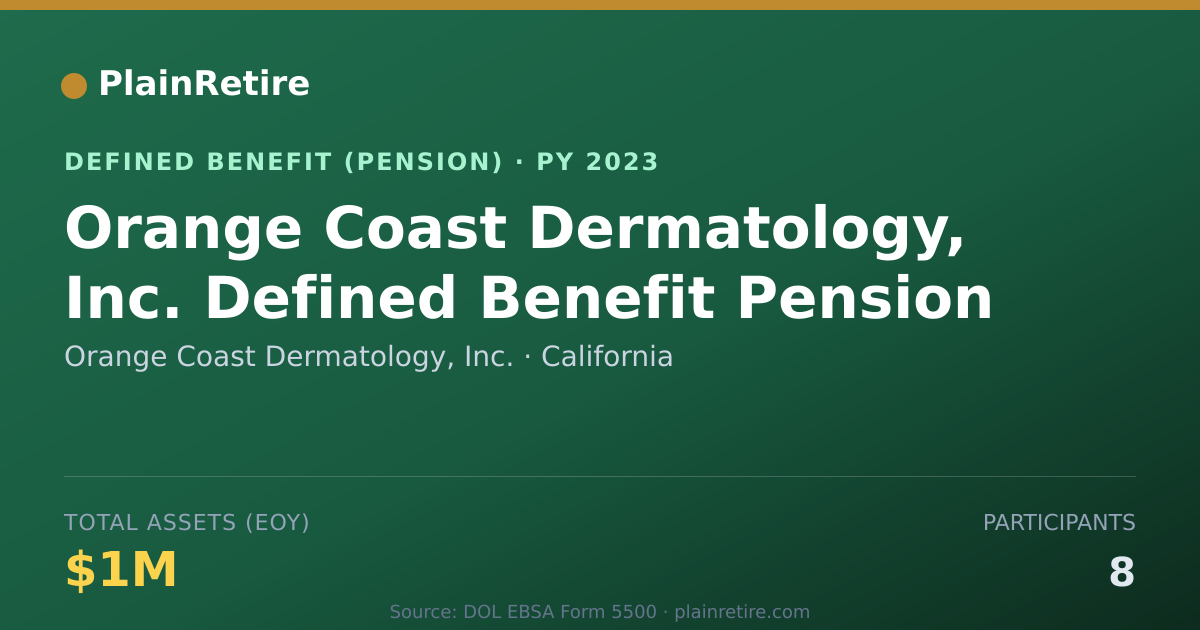 PlainRetire

DEFINED BENEFIT (PENSION) · PY 2023

Orange Coast Dermatology, Inc. Defined Benefit Pension

Orange Coast Dermatology, Inc. · California

TOTAL ASSETS (EOY)

$1M

PARTICIPANTS

8

Source: DOL EBSA Form 5500 · plainretire.com